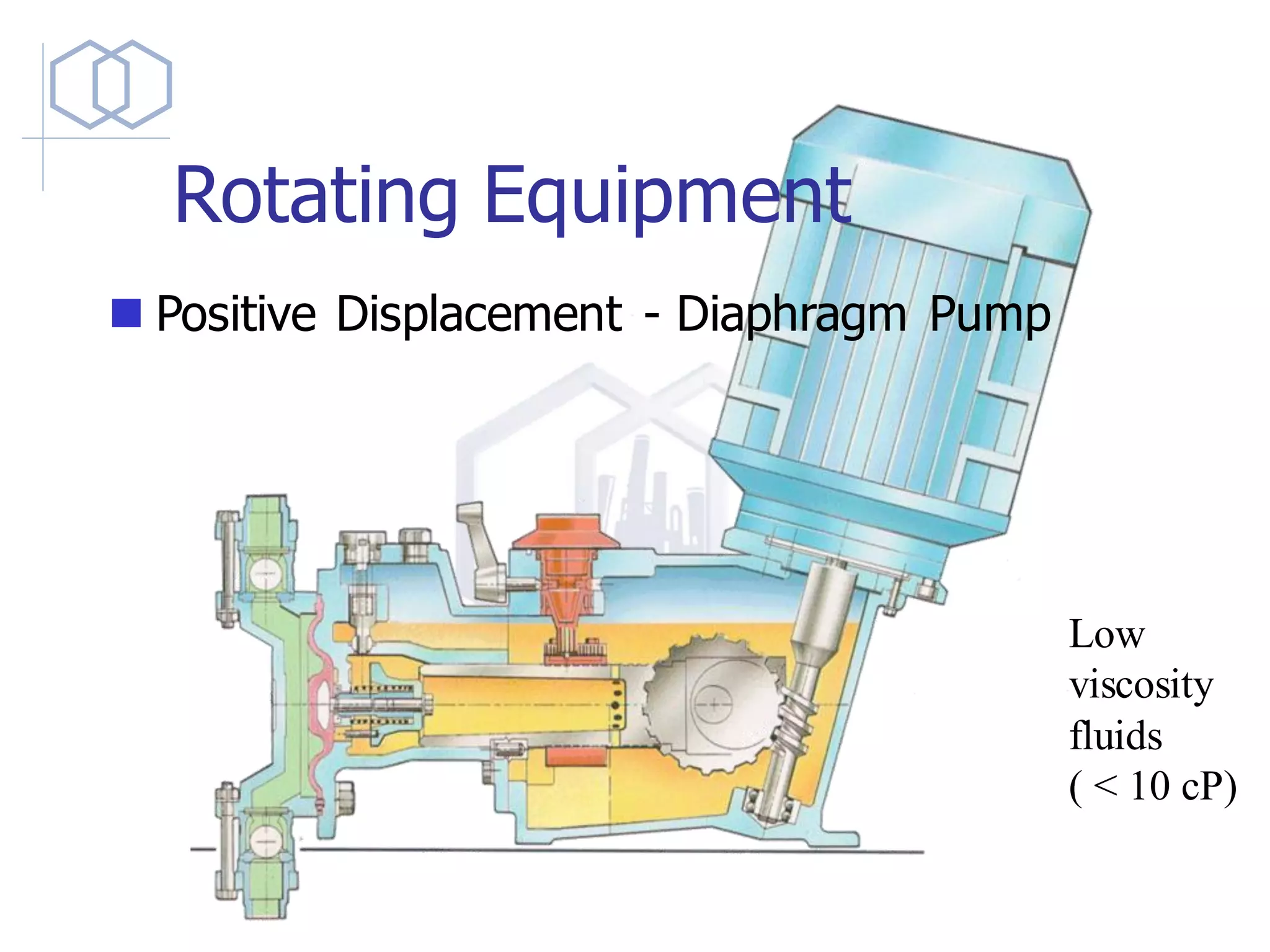 Rotating Equipment

Positive Displacement - Diaphragm Pump

Low viscosity fluids ( < 10 cP)